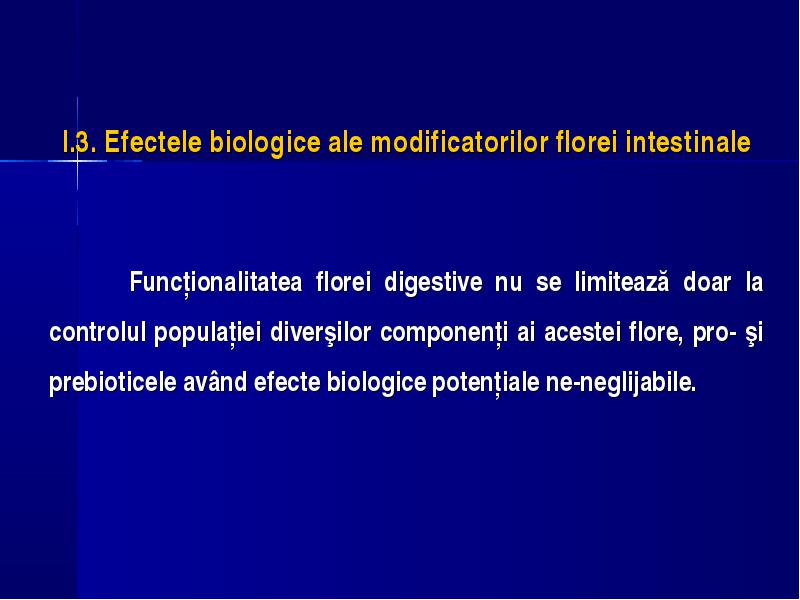 I.3. Efectele biologice ale modificatorilor florei intestinale

Funcționalitatea florei digestive nu se limitează doar la controlul populației diverşilor componenți ai acestei flore, pro- şi prebioticele având efecte biologice potențiale ne-neglijabile.